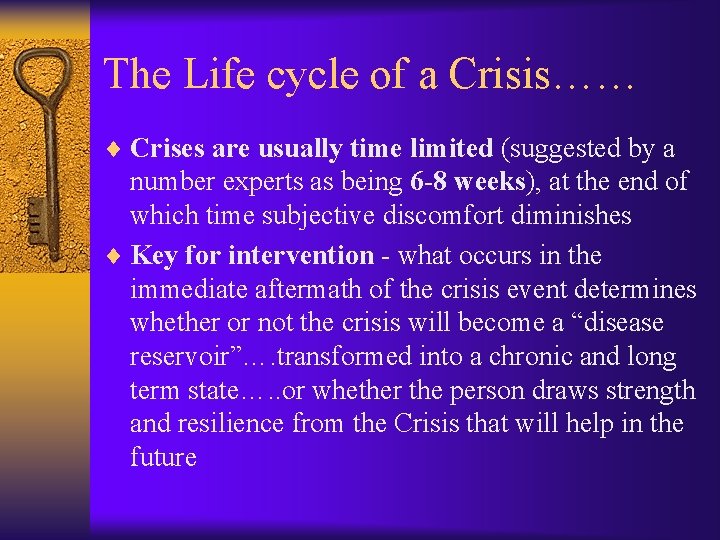 The Life cycle of a Crisis……

♦ Crises are usually time limited (suggested by a number experts as being 6-8 weeks), at the end of which time subjective discomfort diminishes

♦ Key for intervention - what occurs in the immediate aftermath of the crisis event determines whether or not the crisis will become a “disease reservoir”….transformed into a chronic and long term state…..or whether the person draws strength and resilience from the Crisis that will help in the future